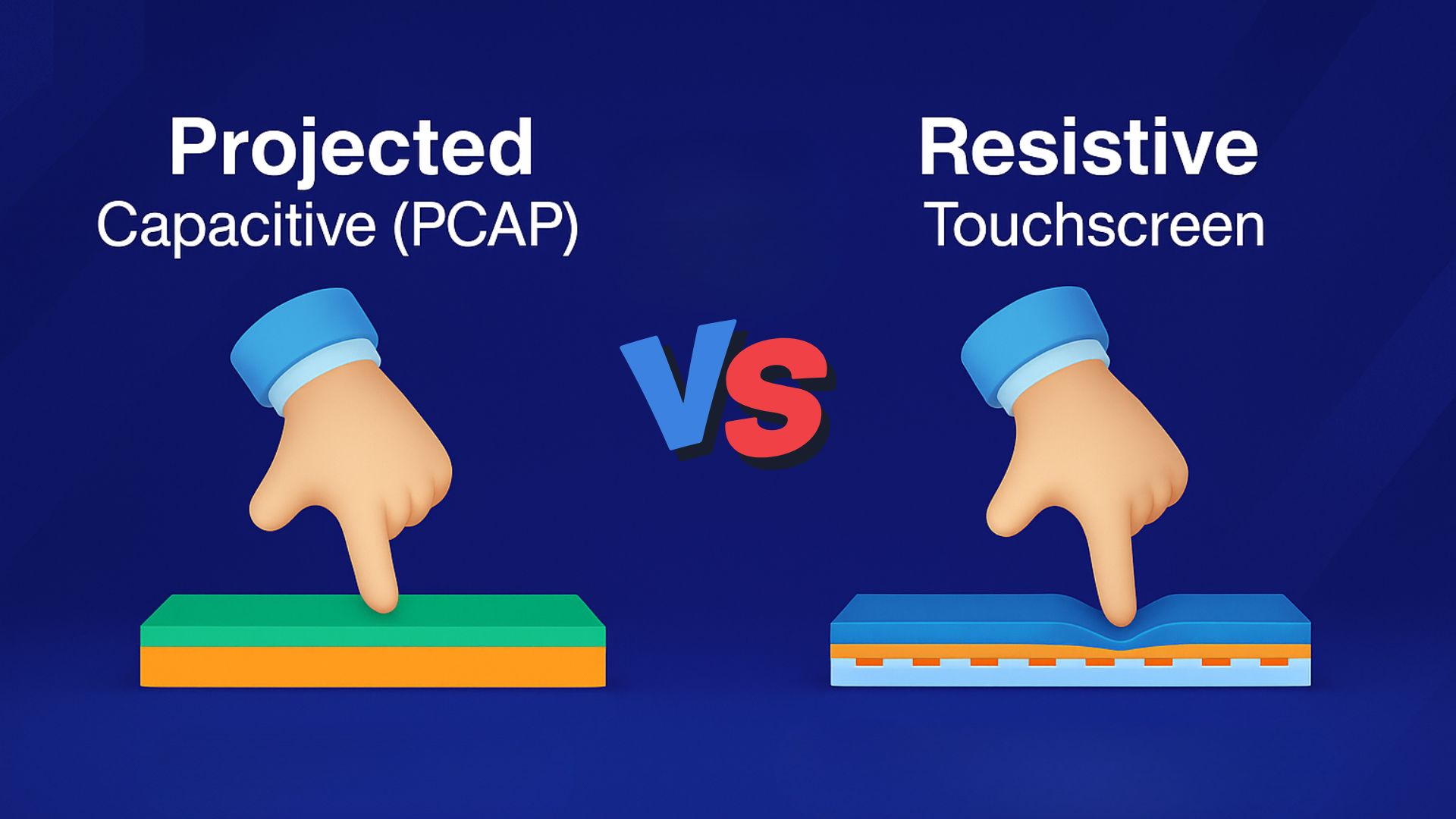 Projected
Capacitive (PCAP)

VS

Resistive
Touchscreen